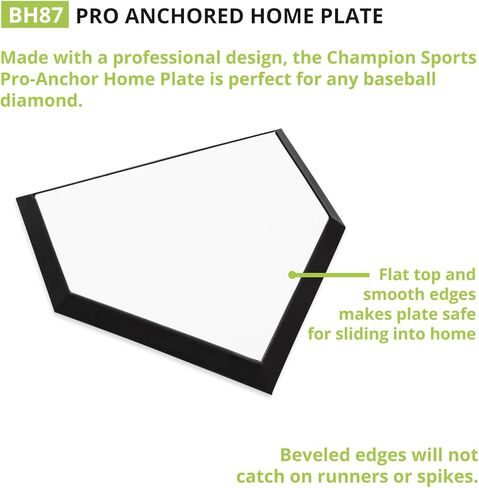 BH87 PRO ANCHORED HOME PLATE

Made with a professional design, the Champion Sports Pro-Anchor Home Plate is perfect for any baseball diamond.

Flat top and smooth edges makes plate safe for sliding into home

Beveled edges will not catch on runners or spikes.